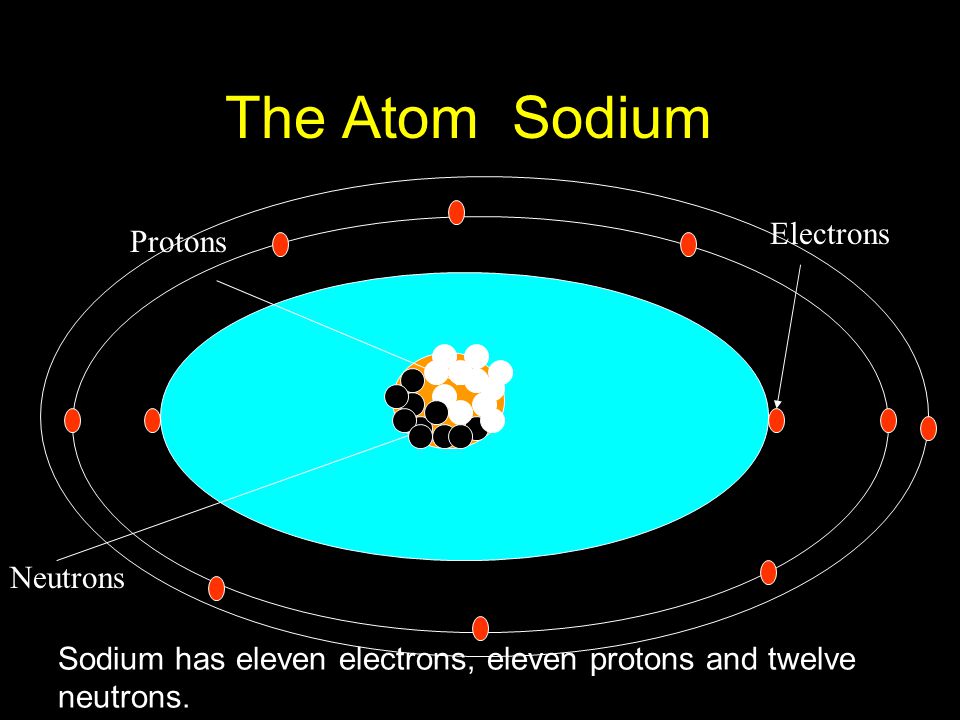 The Atom Sodium

Protons

Electrons

Neutrons

Sodium has eleven electrons, eleven protons and twelve neutrons.